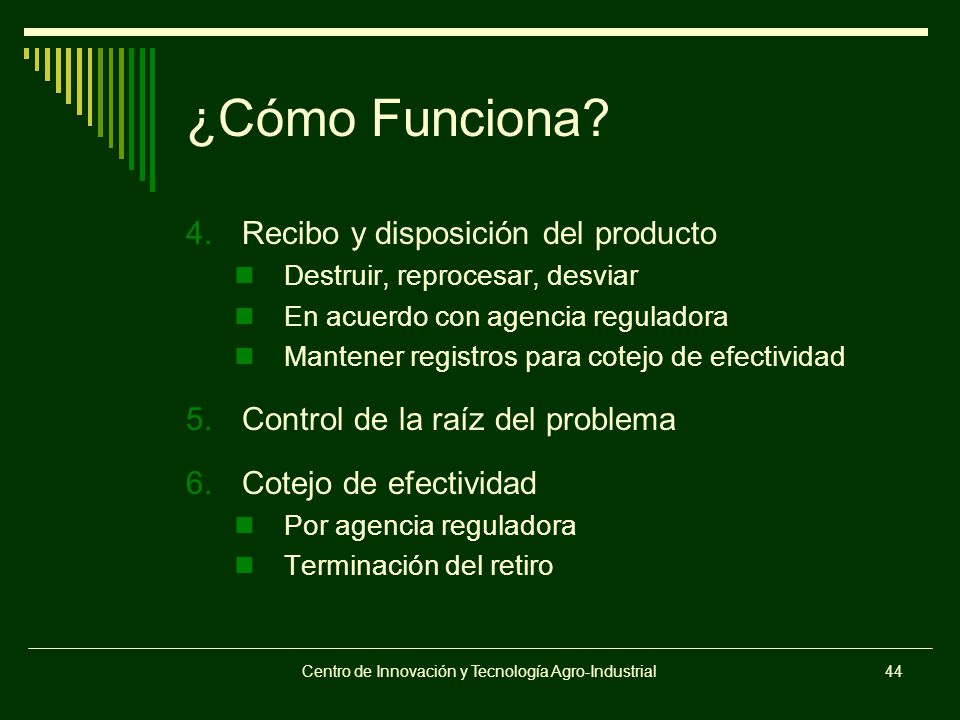 ¿Cómo Funciona?

4. Recibo y disposición del producto
- Destruir, reprocesar, desviar
- En acuerdo con agencia reguladora
- Mantener registros para cotejo de efectividad

5. Control de la raíz del problema

6. Cotejo de efectividad
- Por agencia reguladora
- Terminación del retiro

Centro de Innovación y Tecnología Agro-Industrial

44